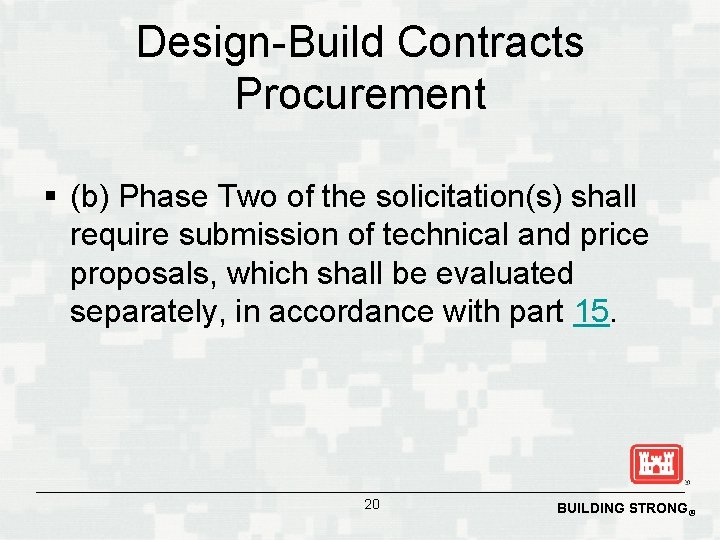 Design-Build Contracts Procurement

▪ (b) Phase Two of the solicitation(s) shall require submission of technical and price proposals, which shall be evaluated separately, in accordance with part 15.

20

BUILDING STRONG®